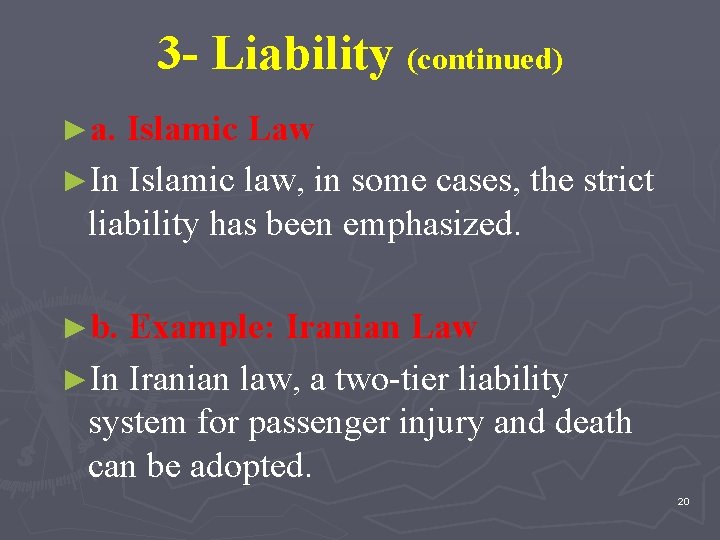 3- Liability (continued)

►a. Islamic Law

►In Islamic law, in some cases, the strict liability has been emphasized.

►b. Example: Iranian Law

►In Iranian law, a two-tier liability system for passenger injury and death can be adopted.

20